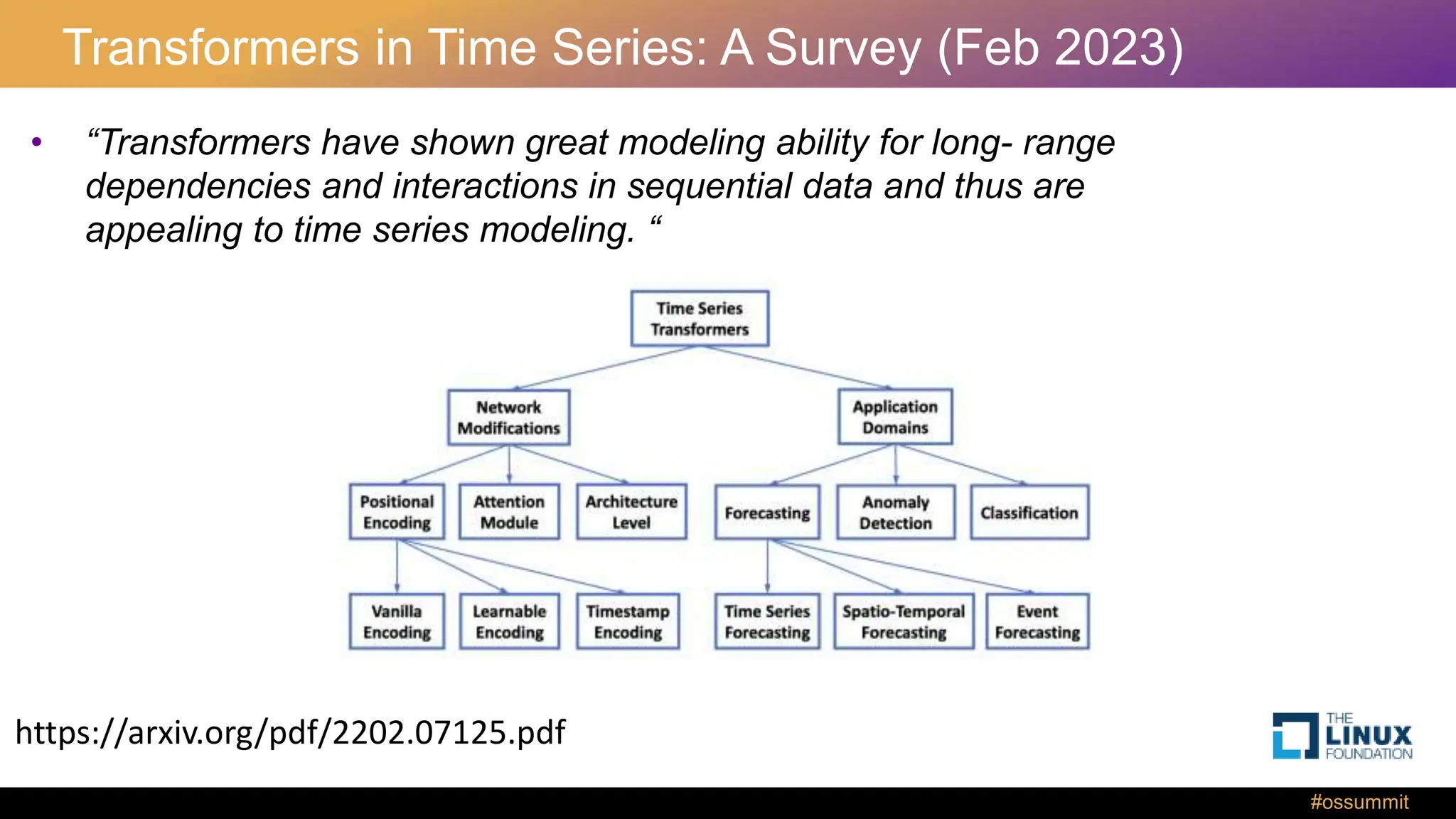 Transformers in Time Series: A Survey (Feb 2023)

• “Transformers have shown great modeling ability for long- range dependencies and interactions in sequential data and thus are appealing to time series modeling. “

Time Series Transformers

Network Modifications

Application Domains

Positional Encoding

Attention Module

Architecture Level

Forecasting

Anomaly Detection

Classification

Vanilla Encoding

Learnable Encoding

Timestamp Encoding

Time Series Forecasting

Spatio-Temporal Forecasting

Event Forecasting

https://arxiv.org/pdf/2202.07125.pdf

THE LINUX FOUNDATION

#ossummit